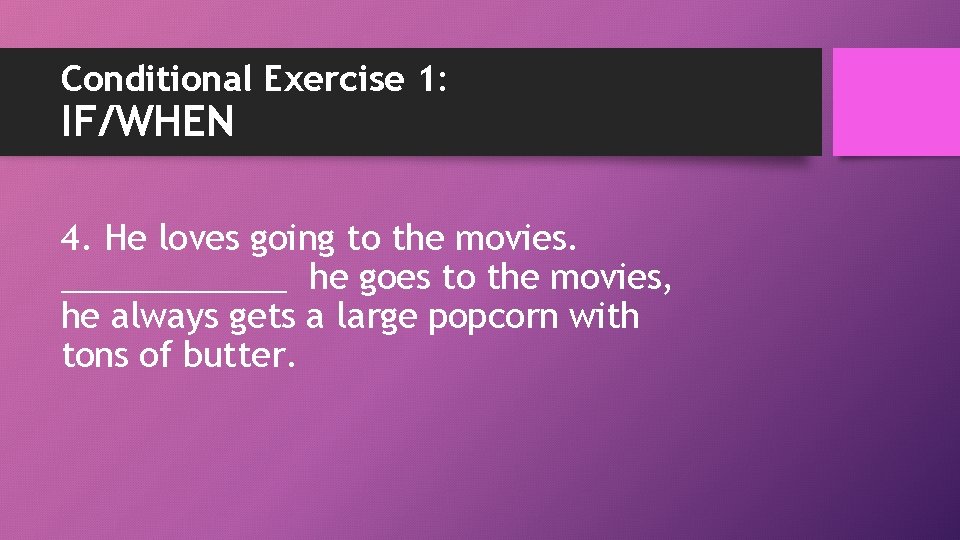 Conditional Exercise 1:
IF/WHEN

4. He loves going to the movies. ____________ he goes to the movies, he always gets a large popcorn with tons of butter.